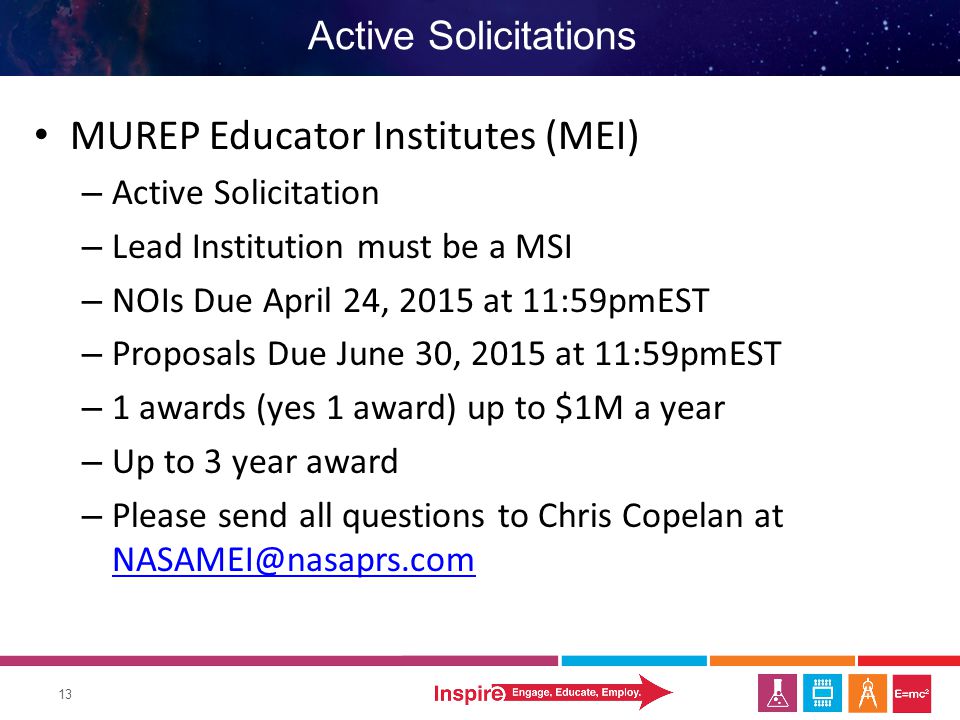 Active Solicitations

• MUREP Educator Institutes (MEI)
– Active Solicitation
– Lead Institution must be a MSI
– NOIs Due April 24, 2015 at 11:59pmEST
– Proposals Due June 30, 2015 at 11:59pmEST
– 1 awards (yes 1 award) up to \$1M a year
– Up to 3 year award
– Please send all questions to Chris Copelan at NASAMEI@nasaprs.com

13

Inspire Engage, Educate, Employ.

$E=mc^2$